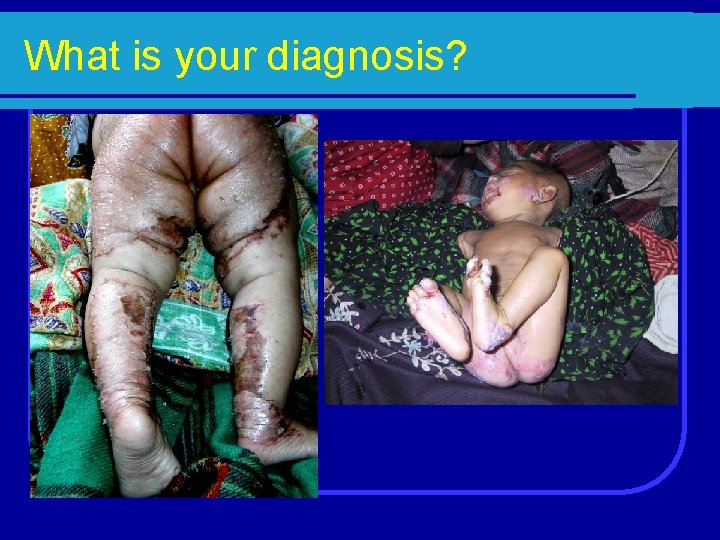 What is your diagnosis?